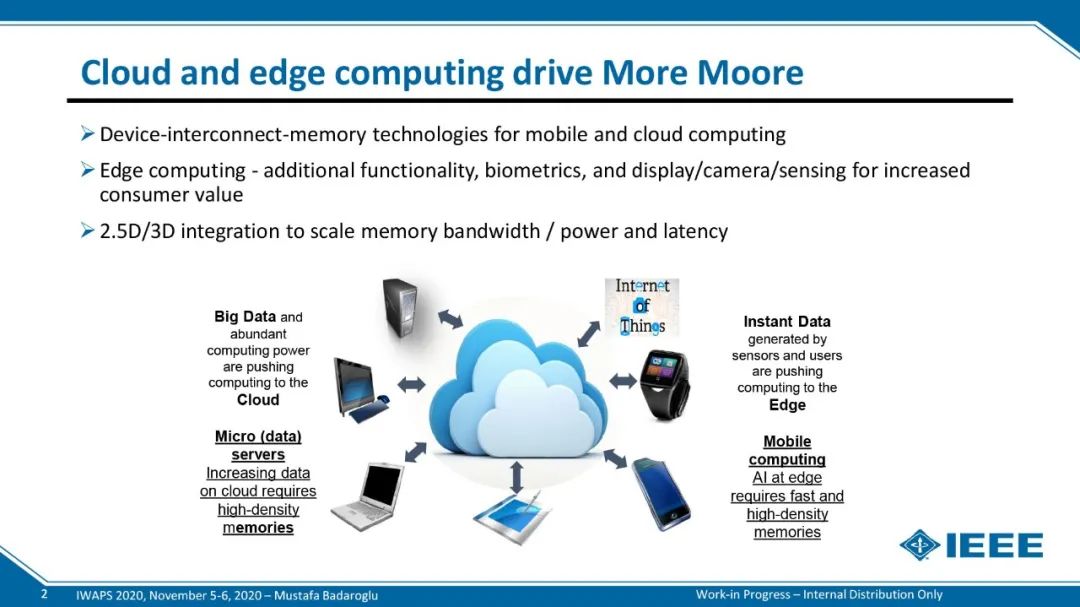 Cloud and edge computing drive More Moore

➢ Device-interconnect-memory technologies for mobile and cloud computing

➢ Edge computing - additional functionality, biometrics, and display/camera/sensing for increased consumer value

➢ 2.5D/3D integration to scale memory bandwidth / power and latency

Big Data and abundant computing power are pushing computing to the Cloud

Micro (data) servers
Increasing data on cloud requires high-density memories

Internet of Things

Instant Data generated by sensors and users are pushing computing to the Edge

Mobile computing
AI at edge requires fast and high-density memories

IEEE

2 IWAPS 2020, November 5-6, 2020 – Mustafa Badaroglu

Work-in Progress – Internal Distribution Only